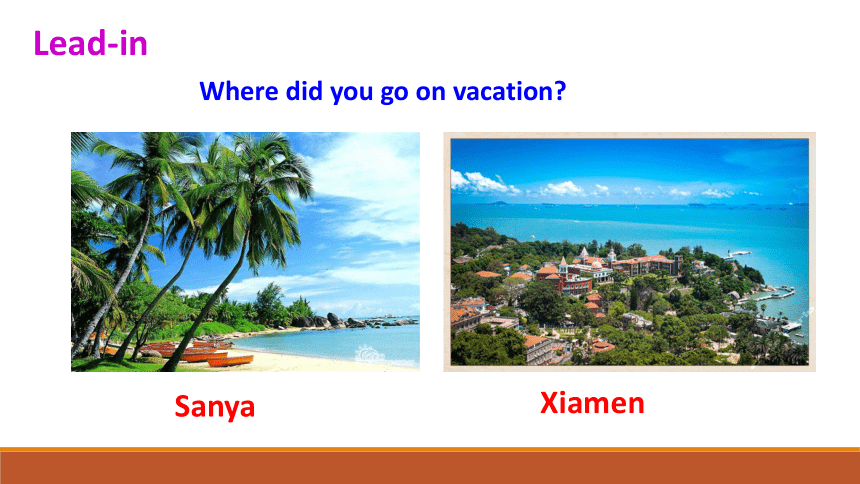 Lead-in

Where did you go on vacation?

Sanya

Xiamen